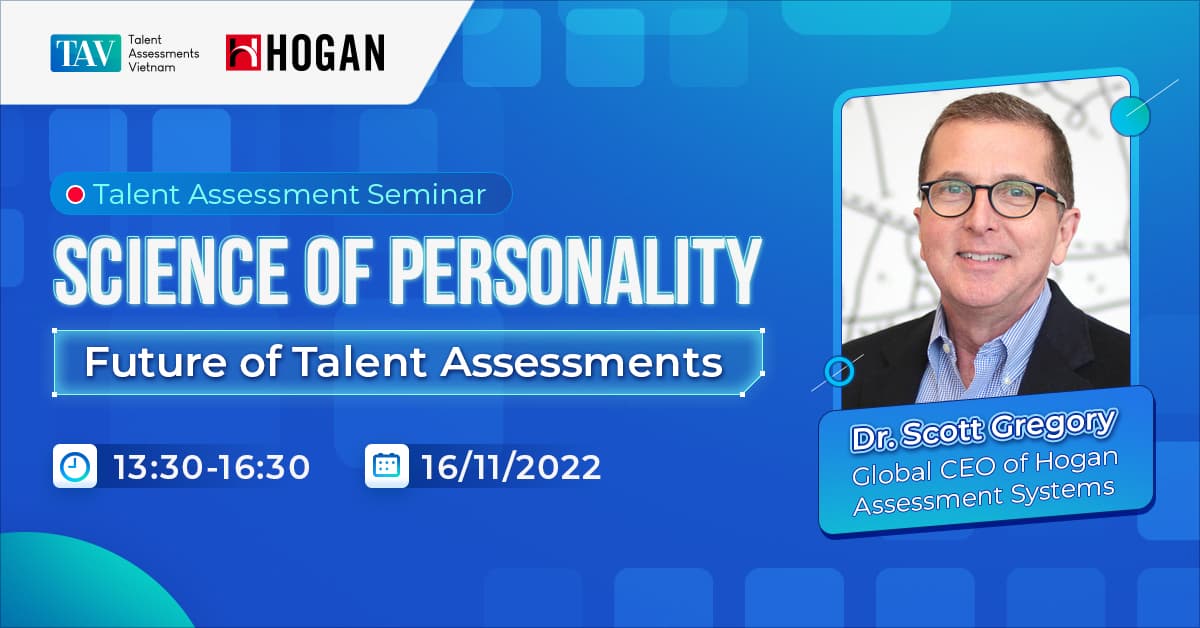 TAV Talent Assessments Vietnam

HOGAN

Talent Assessment Seminar

SCIENCE OF PERSONALITY

Future of Talent Assessments

13:30-16:30

16/11/2022

Dr. Scott Gregory

Global CEO of Hogan Assessment Systems